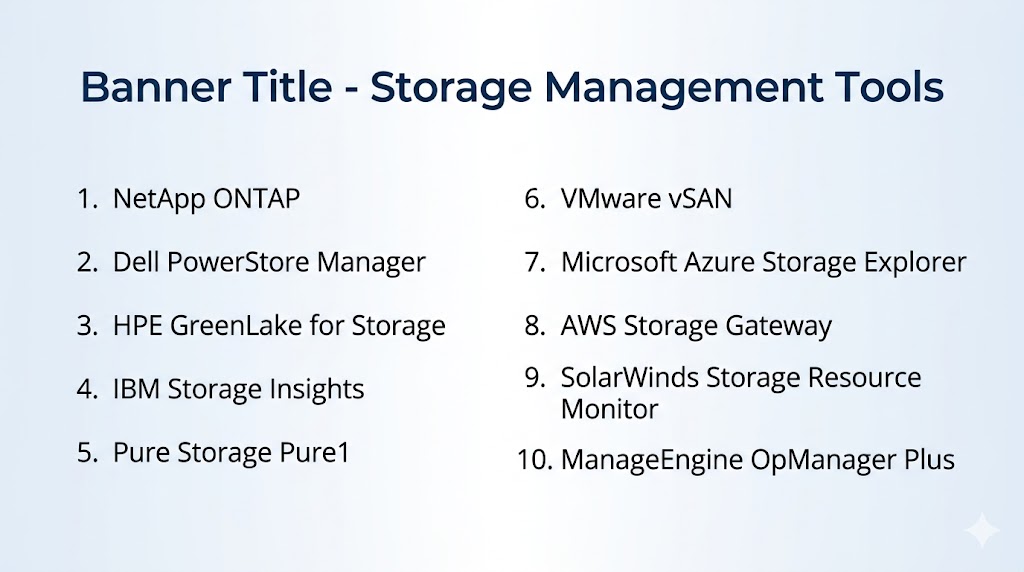 Banner Title - Storage Management Tools

1. NetApp ONTAP
2. Dell PowerStore Manager
3. HPE GreenLake for Storage
4. IBM Storage Insights
5. Pure Storage Pure1

6. VMware vSAN
7. Microsoft Azure Storage Explorer
8. AWS Storage Gateway
9. SolarWinds Storage Resource Monitor
10. ManageEngine OpManager Plus